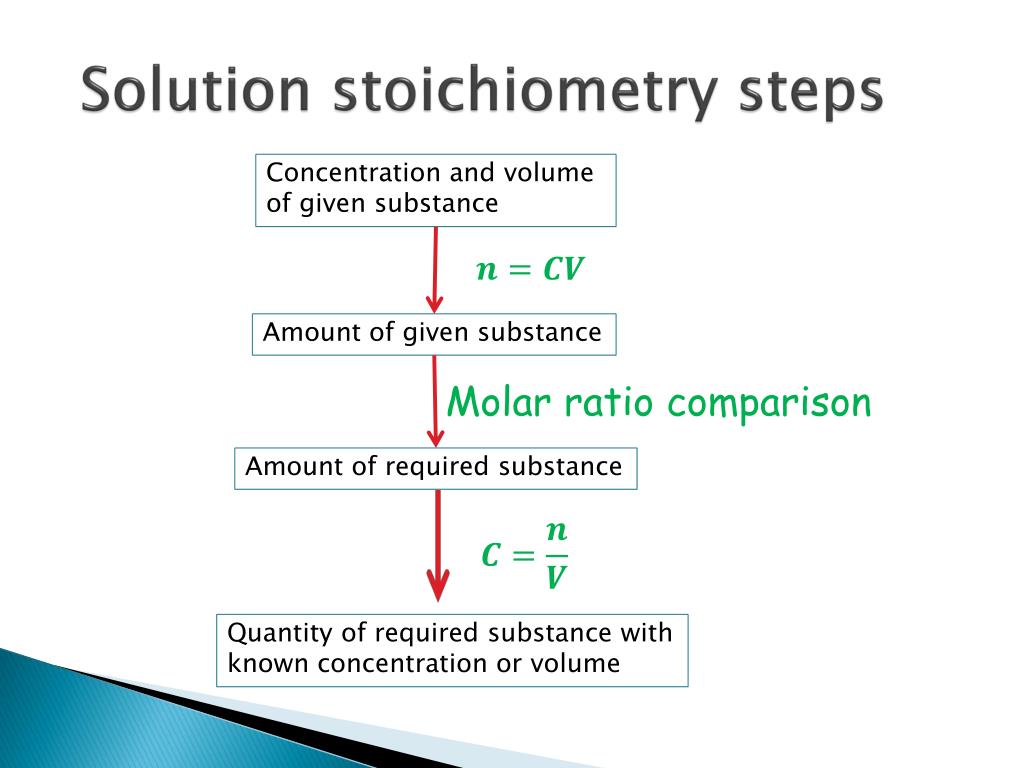 Solution stoichiometry steps

Concentration and volume of given substance

$n = CV$

Amount of given substance

Molar ratio comparison

Amount of required substance

$C = \frac{n}{V}$

Quantity of required substance with known concentration or volume